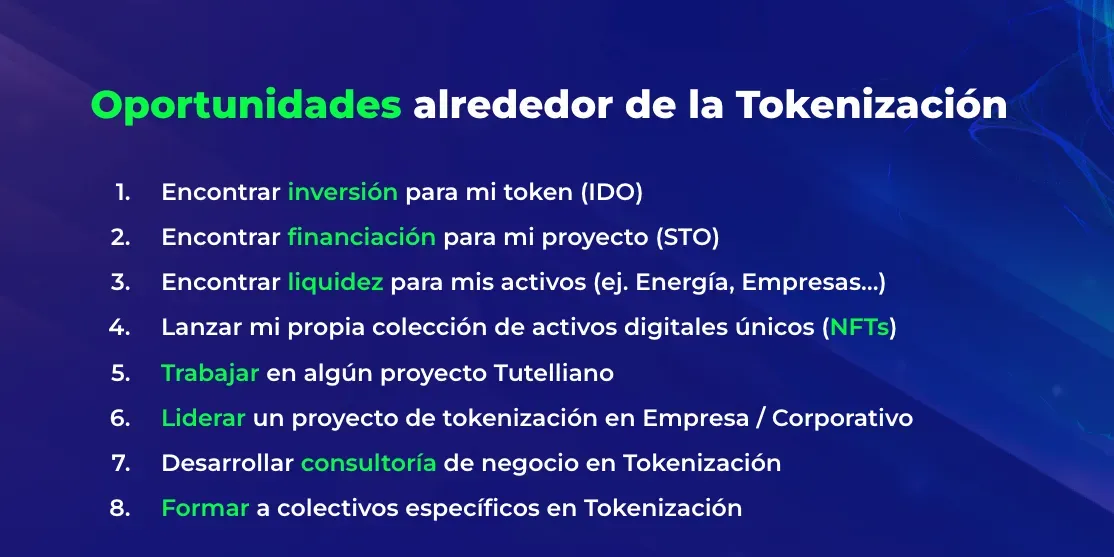 Oportunidades alrededor de la Tokenización

1. Encontrar inversión para mi token (IDO)
2. Encontrar financiación para mi proyecto (STO)
3. Encontrar liquidez para mis activos (ej. Energía, Empresas...)
4. Lanzar mi propia colección de activos digitales únicos (NFTs)
5. Trabajar en algún proyecto Tutelliano
6. Liderar un proyecto de tokenización en Empresa / Corporativo
7. Desarrollar consultoría de negocio en Tokenización
8. Formar a colectivos específicos en Tokenización